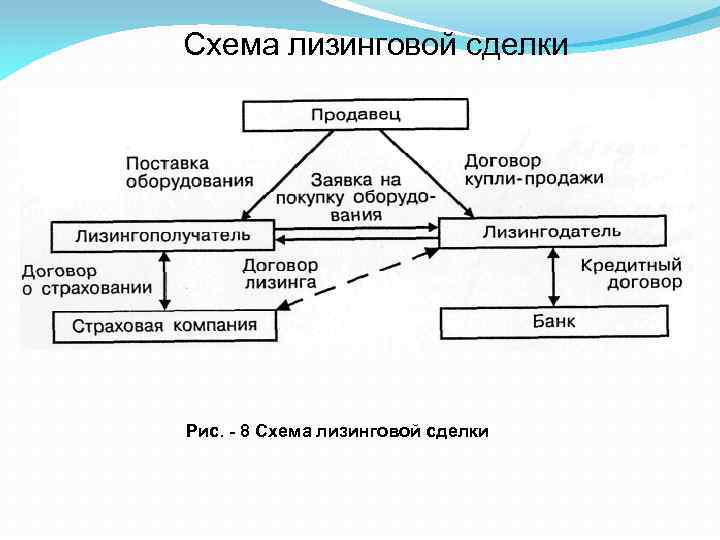 Схема лизинговой сделки

Продавец

Поставка оборудования

Заявка на покупку оборудования

Договор купли-продажи

Лизингополучатель

Лизингодатель

Договор о страховании

Договор лизинга

Кредитный договор

Страховая компания

Банк

Рис. - 8 Схема лизинговой сделки